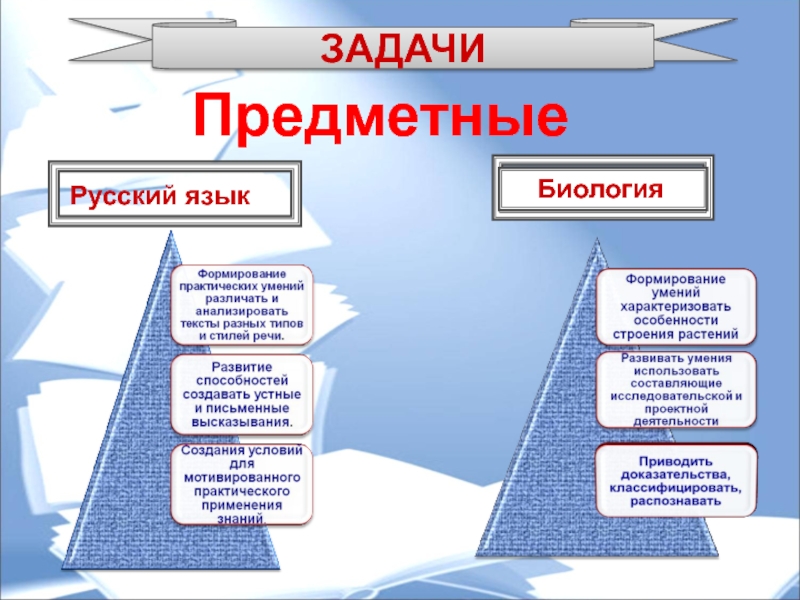 ЗАДАЧИ

Предметные

Русский язык

Формирование практических умений различать и анализировать тексты разных типов и стилей речи.

Развитие способностей создавать устные и письменные высказывания.

Создания условий для мотивированного практического применения знаний.

Биология

Формирование умений характеризовать особенности строения растений

Развивать умения использовать составляющие исследовательской и проектной деятельности

Приводить доказательства, классифицировать, распознавать